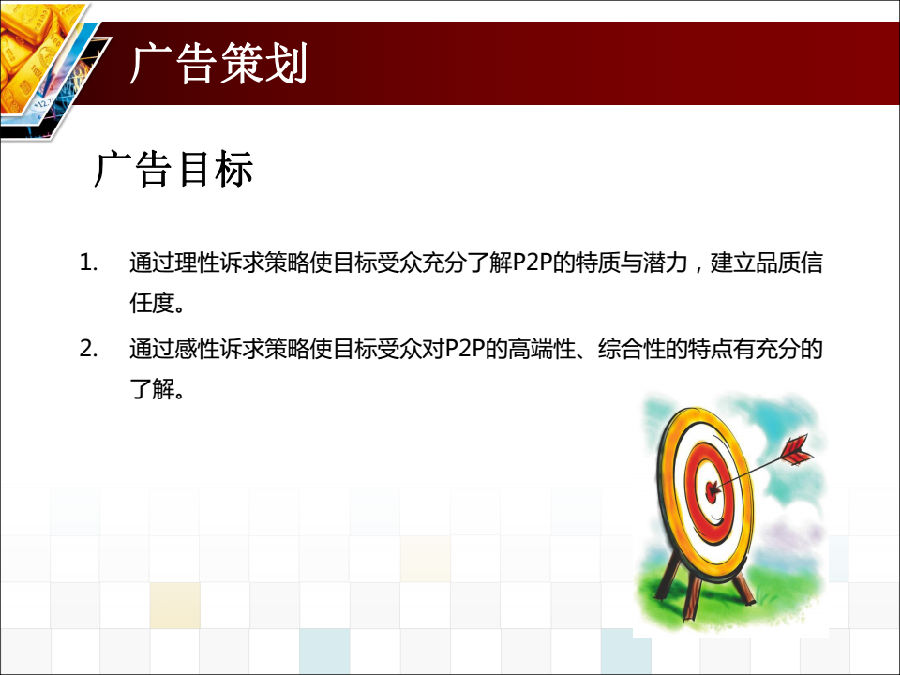 广告策划

广告目标

1. 通过理性诉求策略使目标受众充分了解P2P的特质与潜力，建立品质信任度。

2. 通过感性诉求策略使目标受众对P2P的高端性、综合性的特点有充分的了解。